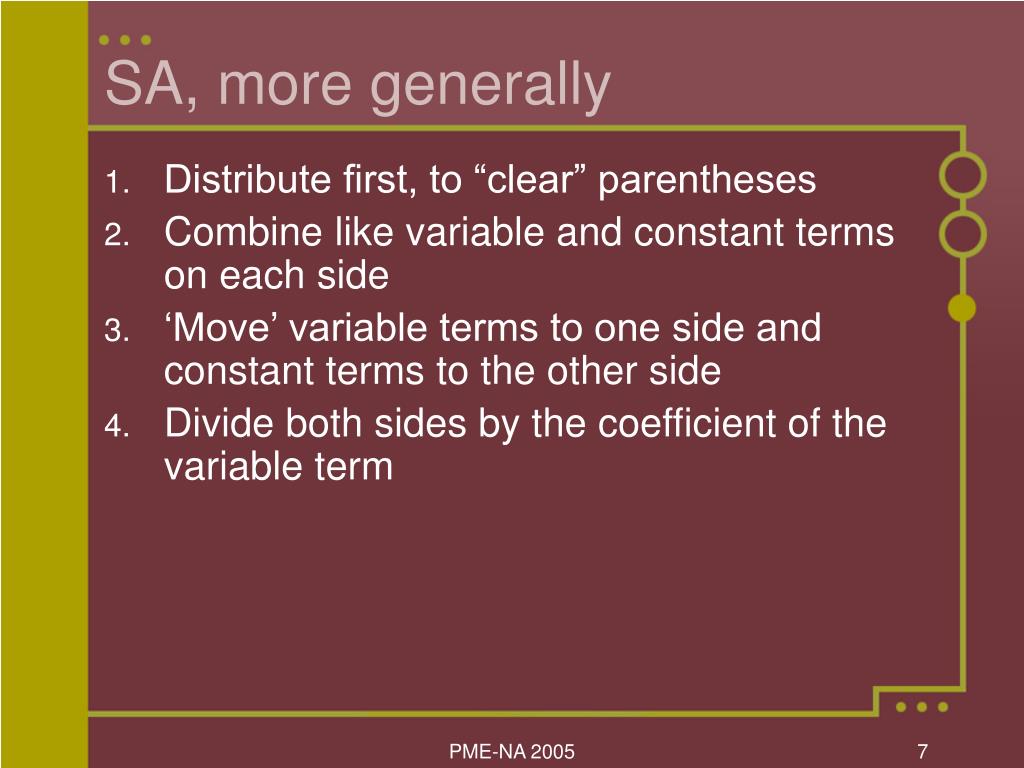 SA, more generally

1. Distribute first, to “clear” parentheses
2. Combine like variable and constant terms on each side
3. ‘Move’ variable terms to one side and constant terms to the other side
4. Divide both sides by the coefficient of the variable term

PME-NA 2005

7